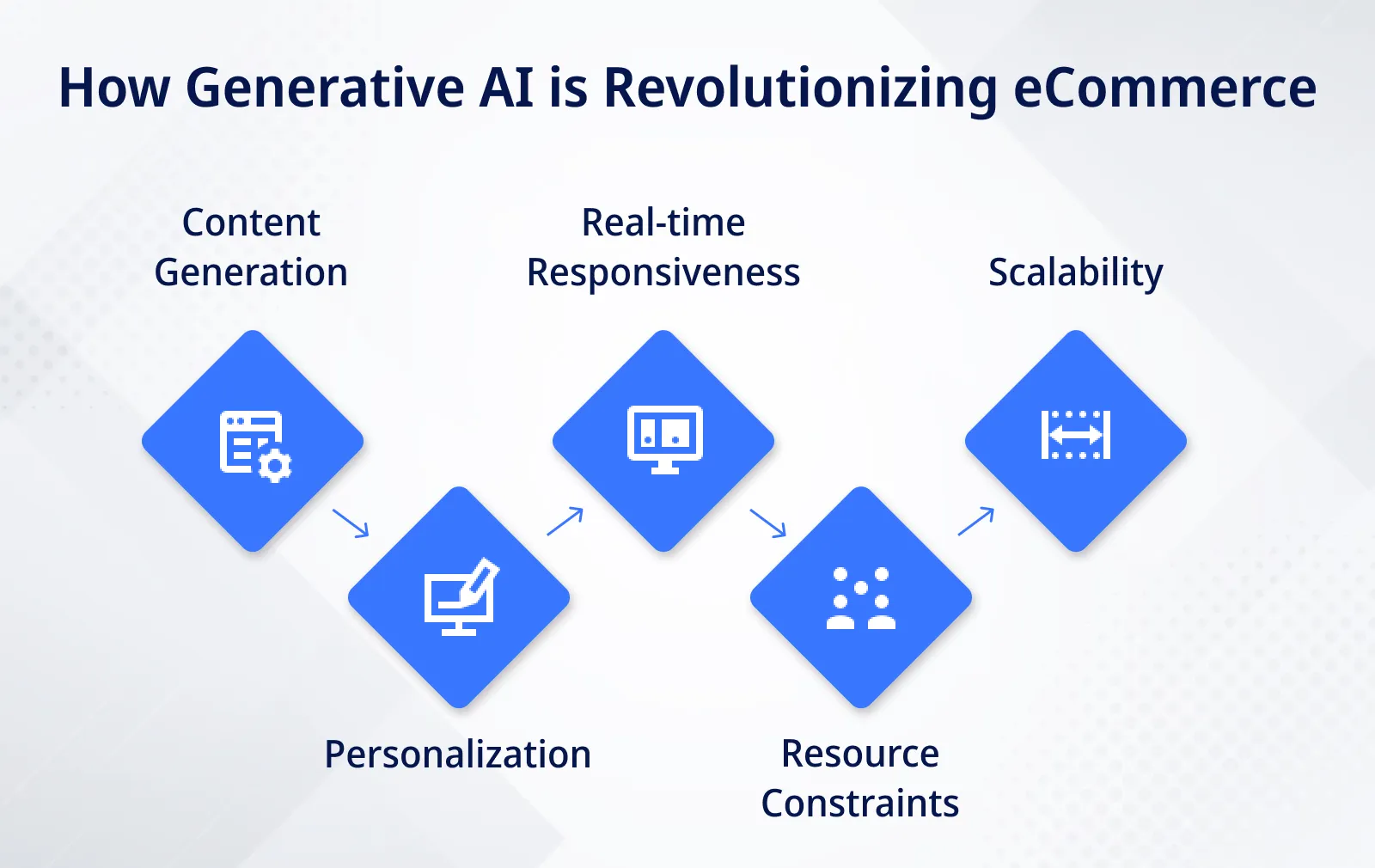 How Generative AI is Revolutionizing eCommerce

Content Generation

Personalization

Real-time Responsiveness

Resource Constraints

Scalability